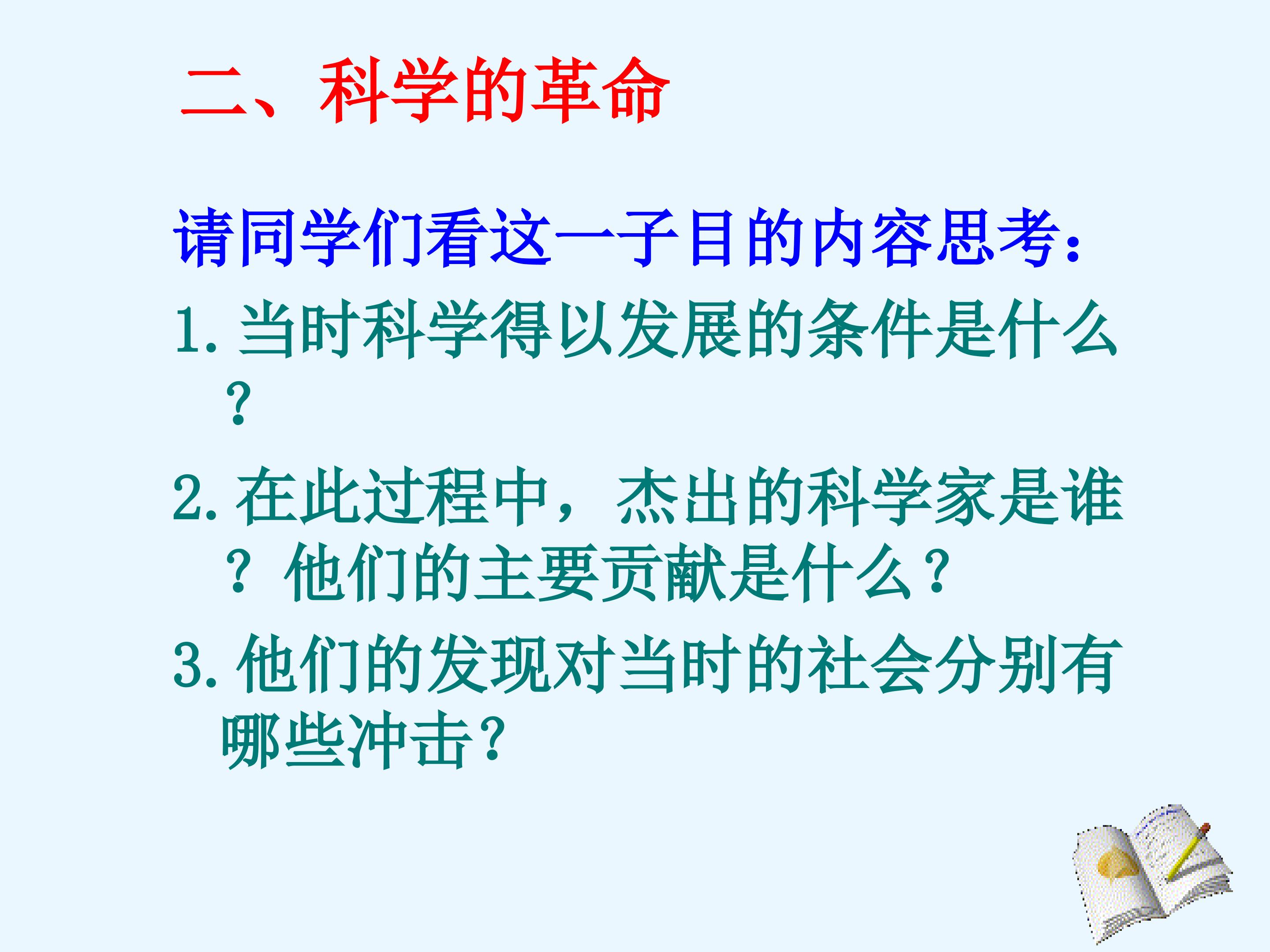 二、科学的革命

请同学们看这一子目的内容思考：

1. 当时科学得以发展的条件是什么？

2. 在此过程中，杰出的科学家是谁？他们的主要贡献是什么？

3. 他们的发现对当时的社会分别有哪些冲击？